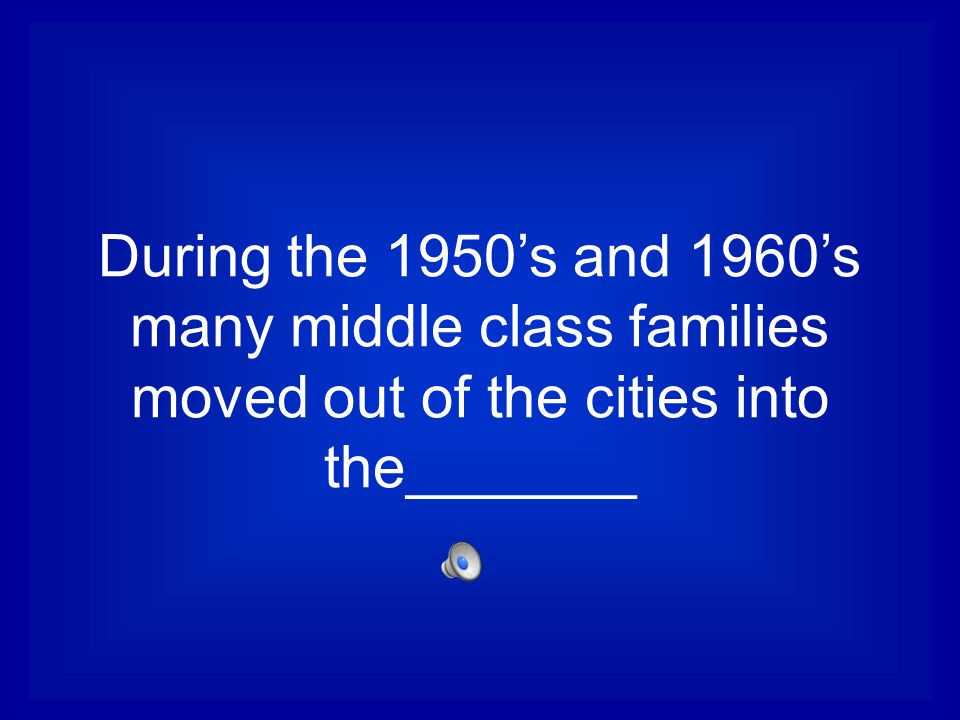 During the 1950’s and 1960’s many middle class families moved out of the cities into the________